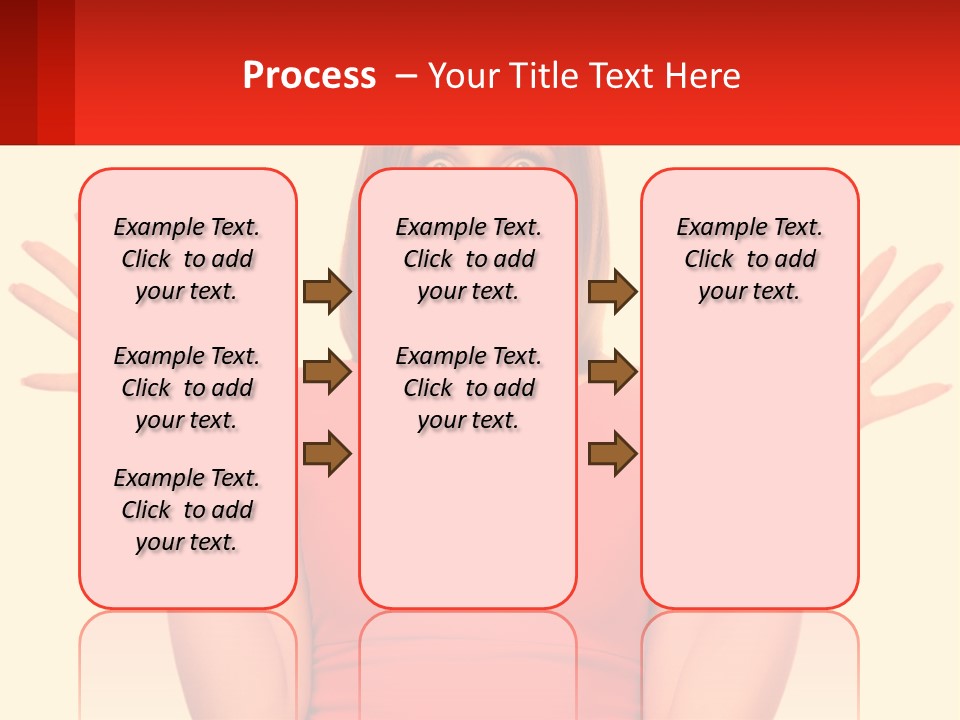 Process – Your Title Text Here

Example Text. Click to add your text.

Example Text. Click to add your text.

Example Text. Click to add your text.

Example Text. Click to add your text.

Example Text. Click to add your text.

Example Text. Click to add your text.